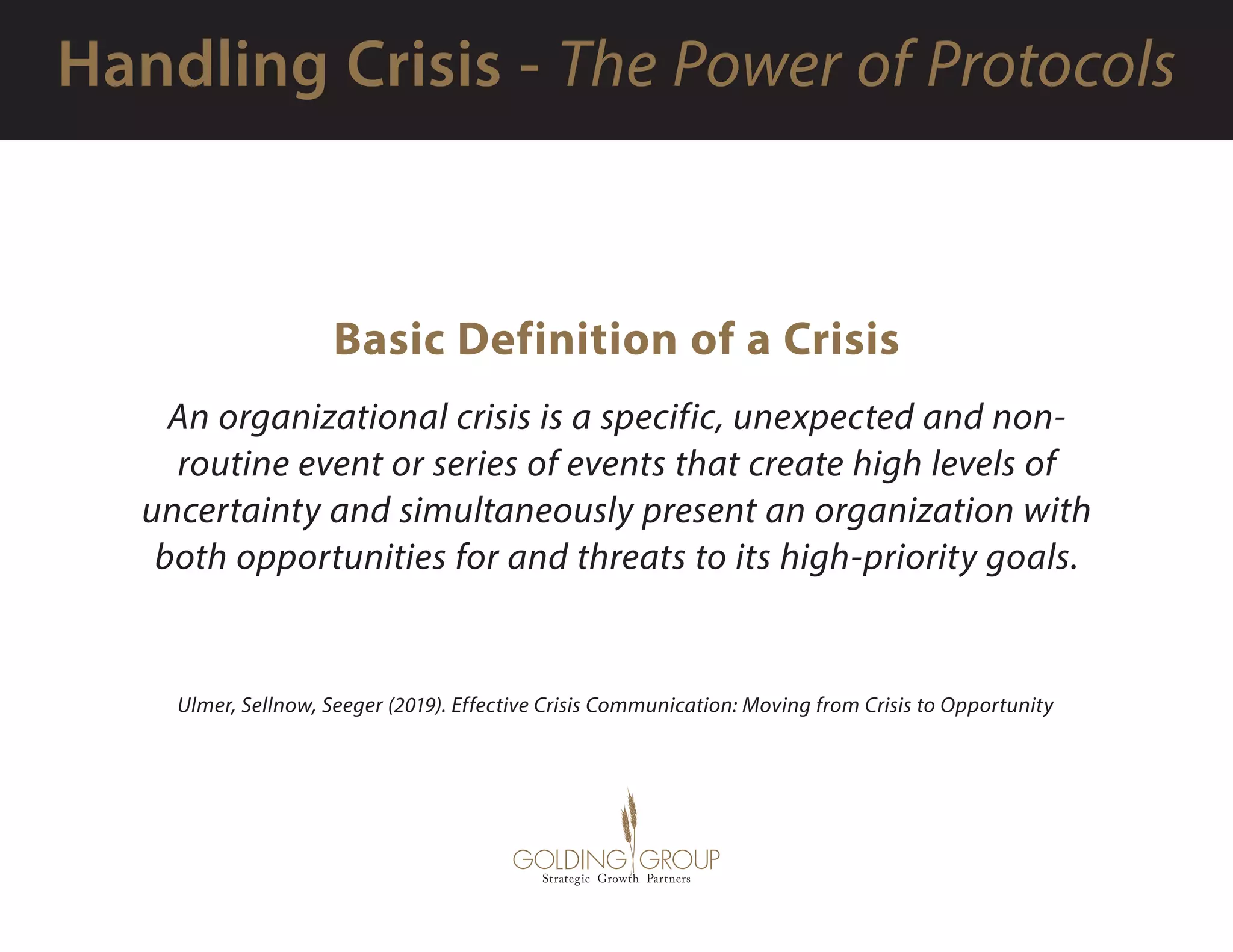 Handling Crisis - The Power of Protocols

Basic Definition of a Crisis

An organizational crisis is a specific, unexpected and non-routine event or series of events that create high levels of uncertainty and simultaneously present an organization with both opportunities for and threats to its high-priority goals.

Ulmer, Sellnow, Seeger (2019). Effective Crisis Communication: Moving from Crisis to Opportunity

GOLDING GROUP
Strategic Growth Partners